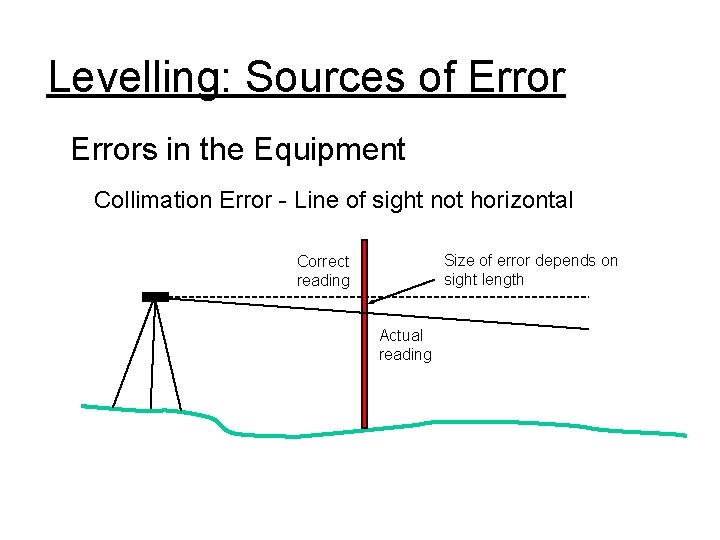 Levelling: Sources of Error

Errors in the Equipment

Collimation Error - Line of sight not horizontal

Correct reading

Size of error depends on sight length

Actual reading